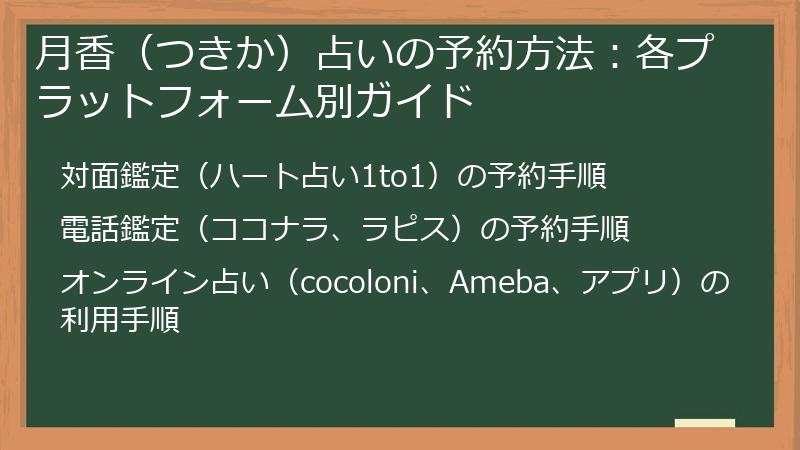 月香（つきか）占いの予約方法：各プラットフォーム別ガイド

対面鑑定（ハート占い1to1）の予約手順

電話鑑定（ココナラ、ラピス）の予約手順

オンライン占い（cocoloni、Ameba、アプリ）の利用手順